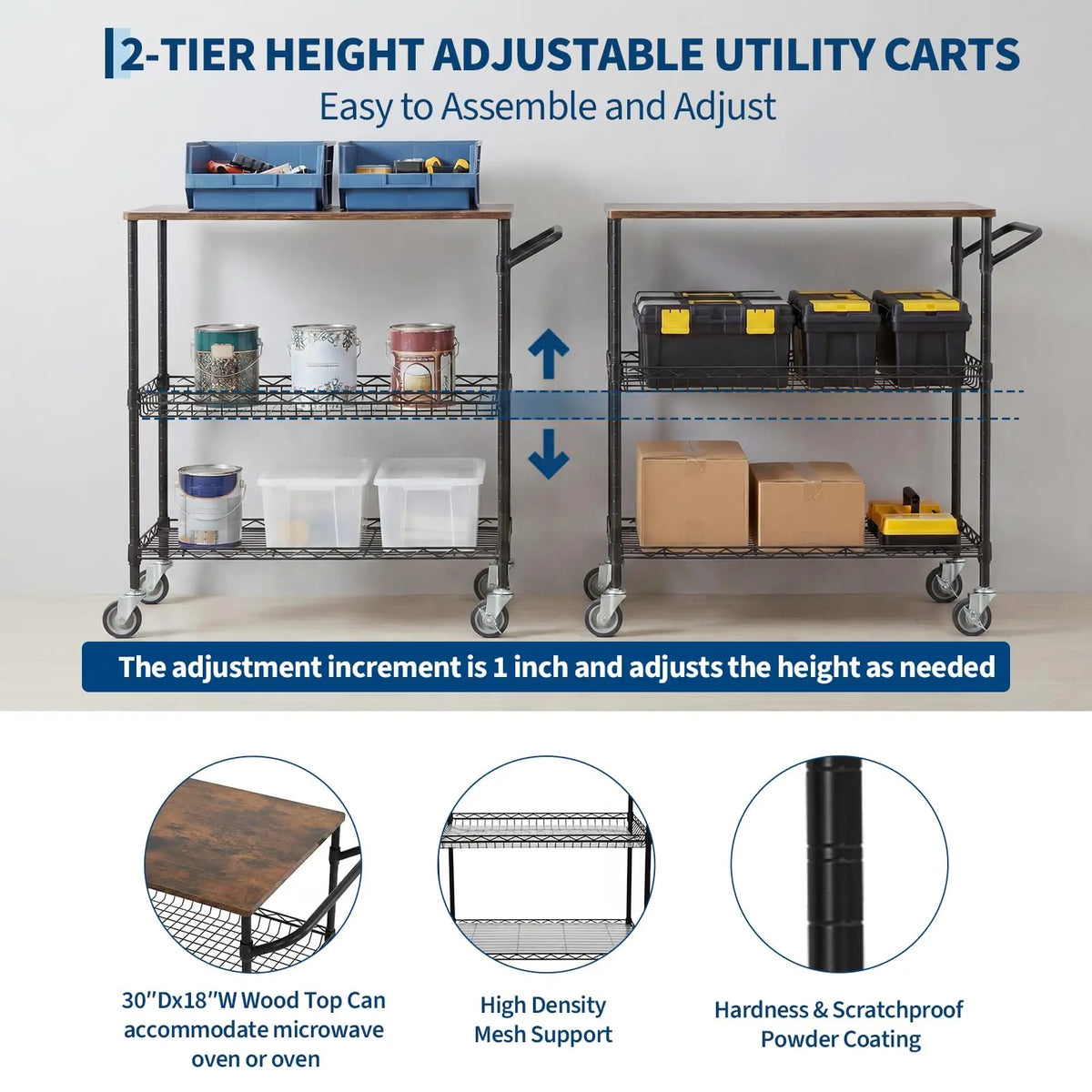 2-TIER HEIGHT ADJUSTABLE UTILITY CARTS

Easy to Assemble and Adjust

The adjustment increment is 1 inch and adjusts the height as needed

30"Dx18"W Wood Top Can accommodate microwave oven or oven

High Density Mesh Support

Hardness & Scratchproof Powder Coating